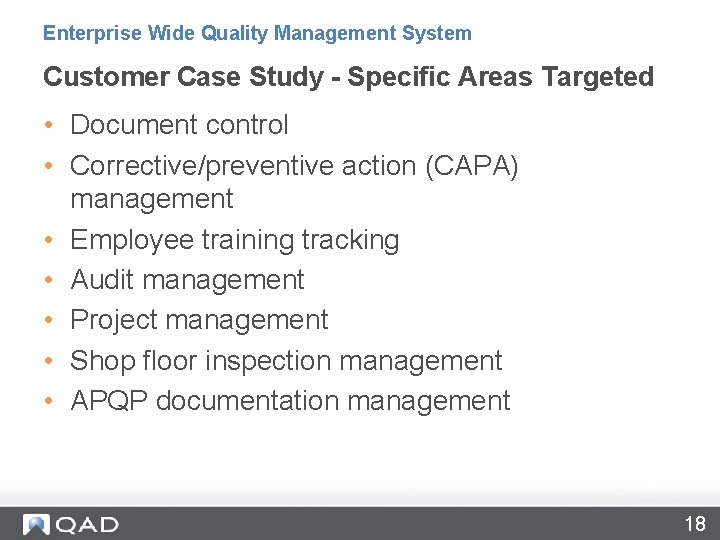 Enterprise Wide Quality Management System

Customer Case Study - Specific Areas Targeted

• Document control
• Corrective/preventive action (CAPA) management
• Employee training tracking
• Audit management
• Project management
• Shop floor inspection management
• APQP documentation management

QAD

18